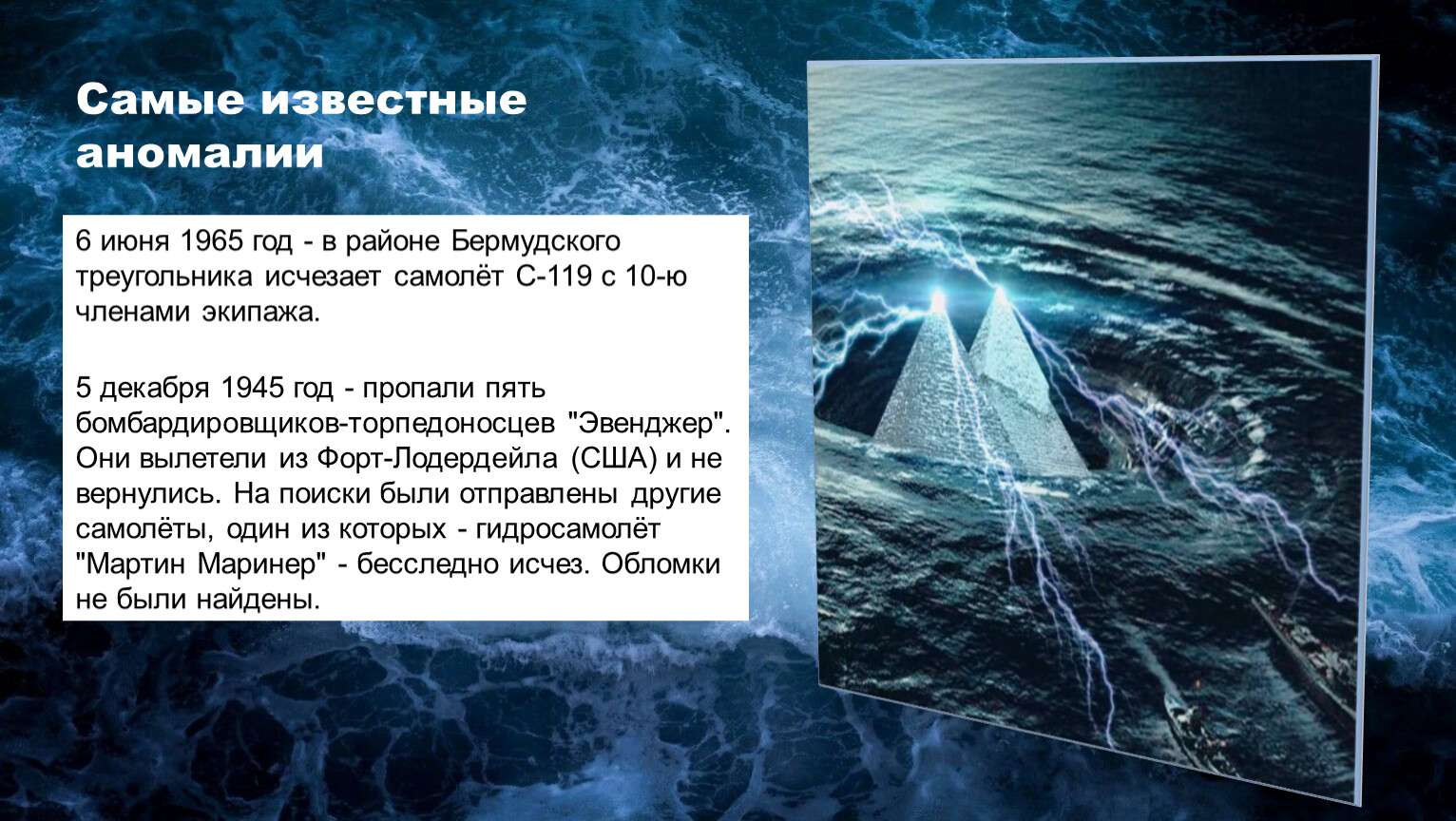 Самые известные аномалии

6 июня 1965 год - в районе Бермудского треугольника исчезает самолёт С-119 с 10-ю членами экипажа.

5 декабря 1945 год - пропали пять бомбардировщиков-торпедоносцев "Эвенджер". Они вылетели из Форт-Лодердейла (США) и не вернулись. На поиски были отправлены другие самолёты, один из которых - гидросамолёт "Мартин Маринер" - бесследно исчез. Обломки не были найдены.